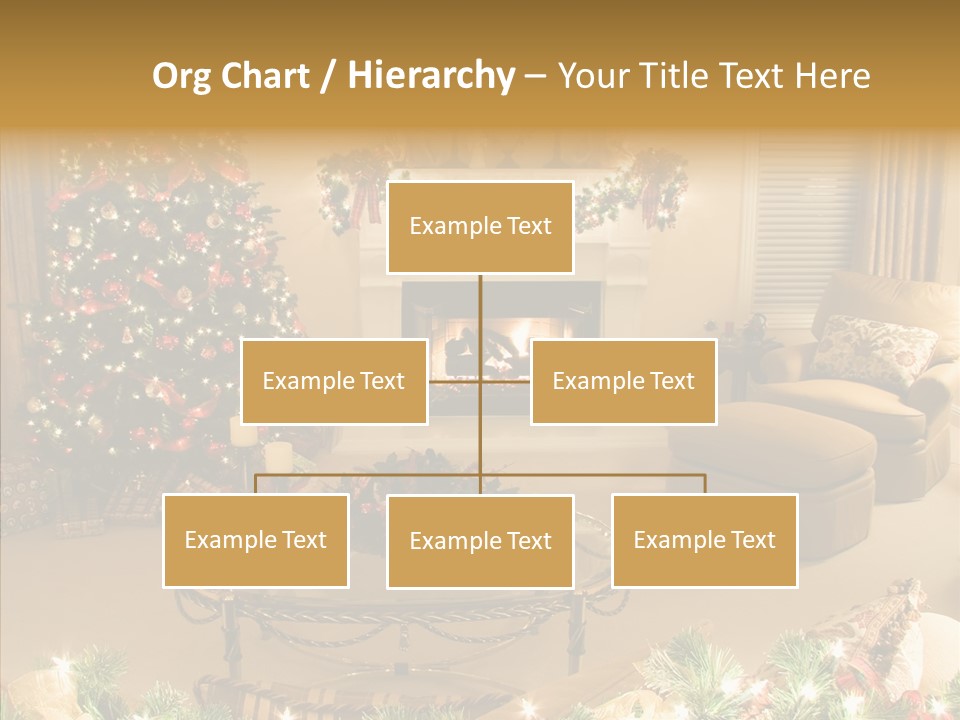 Org Chart / Hierarchy – Your Title Text Here

Example Text

Example Text

Example Text

Example Text

Example Text

Example Text